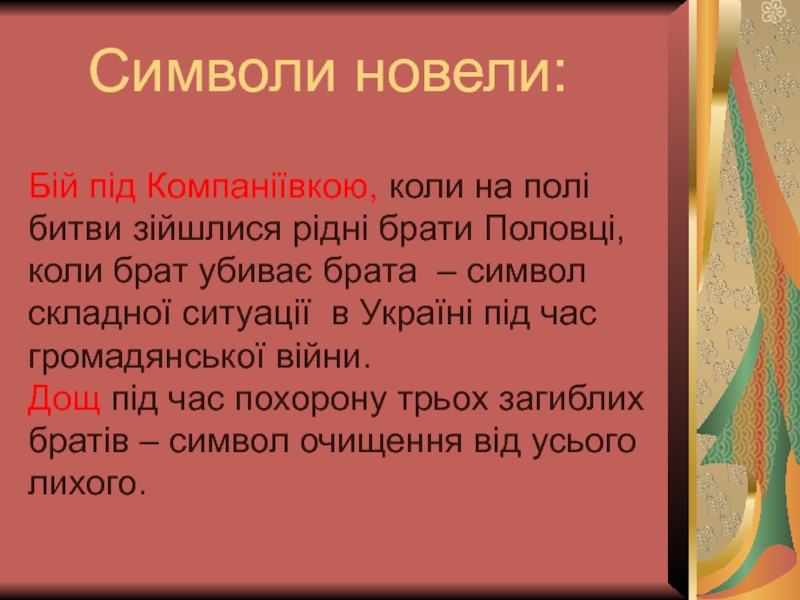 Символи новели:

Бій під Компаніївкою, коли на полі битви зійшлися рідні брати Половці, коли брат убиває брата – символ складної ситуації в Україні під час громадянської війни.
Дощ під час похорону трьох загиблих братів – символ очищення від усього лихого.